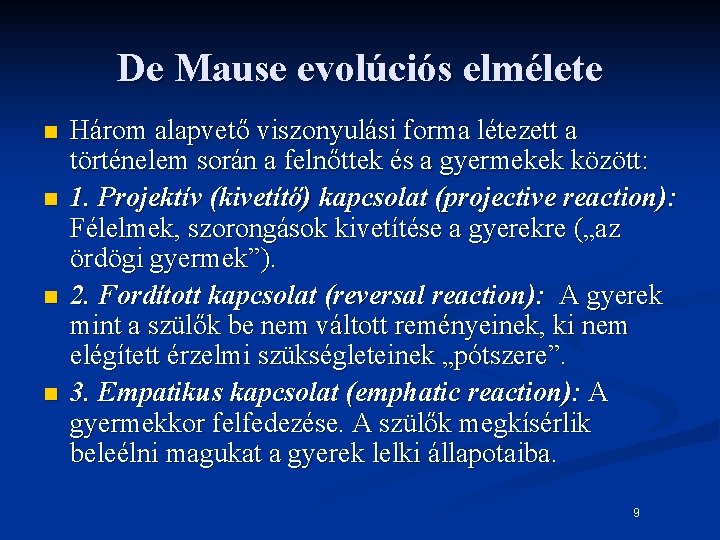 De Mause evolúciós elmélete

Három alapvető viszonyulási forma létezett a történelem során a felnőttek és a gyermekek között:

1. Projektív (kivetítő) kapcsolat (projective reaction): Félelmek, szorongások kivetítése a gyerekre („az ördögi gyermek”).

2. Fordított kapcsolat (reversal reaction): A gyerek mint a szülők be nem váltott reményeinek, ki nem elégített érzelmi szükségleteinek „pótszere”.

3. Empatikus kapcsolat (emphatic reaction): A gyermekkor felfedezése. A szülők megkísérlik beleélni magukat a gyerek lelki állapotaiba.

9